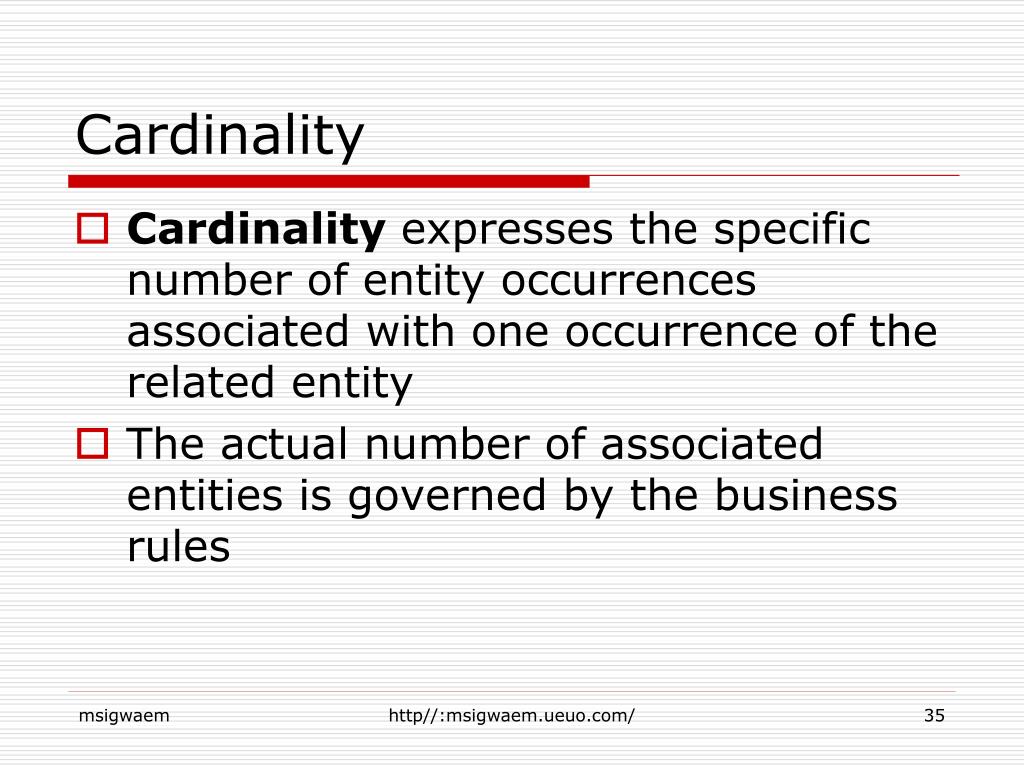 Cardinality

Cardinality expresses the specific number of entity occurrences associated with one occurrence of the related entity

The actual number of associated entities is governed by the business rules

msigwaem

http//:msigwaem.ueuo.com/

35